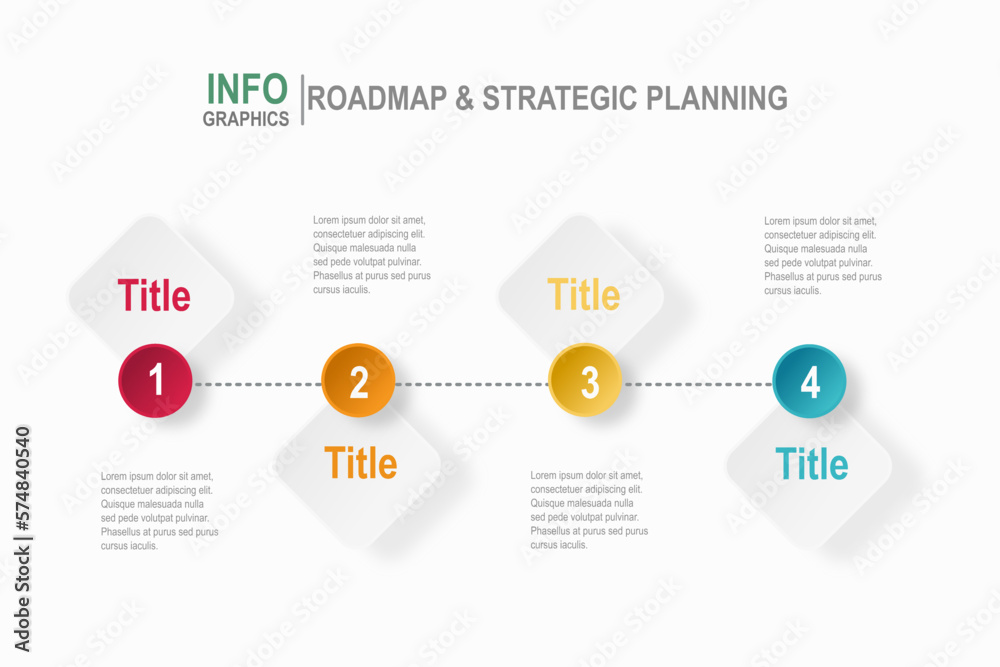 INFO
GRAPHICS

ROADMAP & STRATEGIC PLANNING

Title

1

Lorem ipsum dolor sit amet, consectetuer adipiscing elit. Quisque malesuada nulla sed pede volutpat pulvinar. Phasellus at purus sed purus cursus iaculis.

Lorem ipsum dolor sit amet, consectetuer adipiscing elit. Quisque malesuada nulla sed pede volutpat pulvinar. Phasellus at purus sed purus cursus iaculis.

2

Title

Title

3

Lorem ipsum dolor sit amet, consectetuer adipiscing elit. Quisque malesuada nulla sed pede volutpat pulvinar. Phasellus at purus sed purus cursus iaculis.

Lorem ipsum dolor sit amet, consectetuer adipiscing elit. Quisque malesuada nulla sed pede volutpat pulvinar. Phasellus at purus sed purus cursus iaculis.

4

Title

Adobe Stock | #574840540